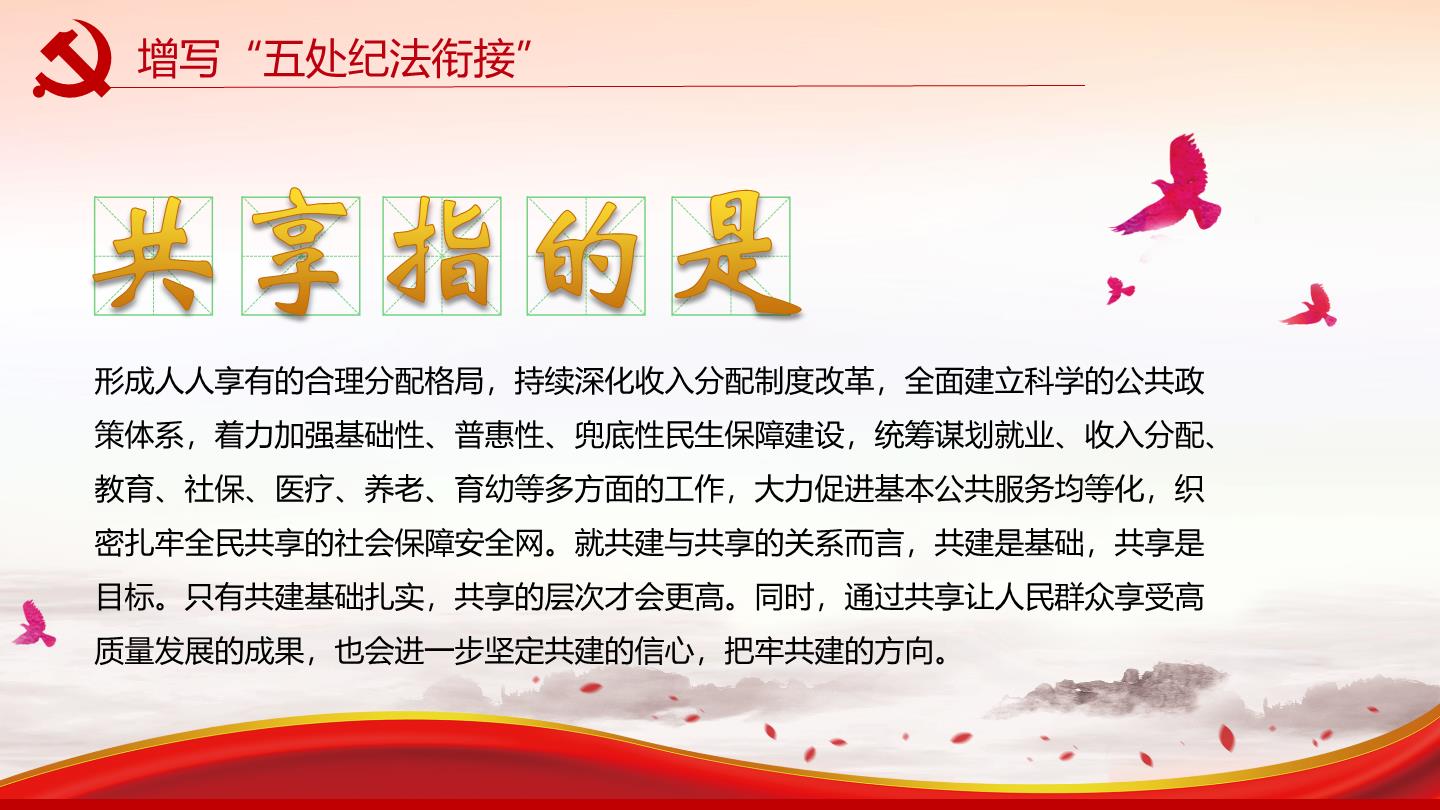 增写“五处纪法衔接”

共享指的是

形成人人享有的合理分配格局，持续深化收入分配制度改革，全面建立科学的公共政策体系，着力加强基础性、普惠性、兜底性民生保障建设，统筹谋划就业、收入分配、教育、社保、医疗、养老、育幼等多方面的工作，大力促进基本公共服务均等化，织密扎牢全民共享的社会保障安全网。就共建与共享的关系而言，共建是基础，共享是目标。只有共建基础扎实，共享的层次才会更高。同时，通过共享让人民群众享受高质量发展的成果，也会进一步坚定共建的信心，把牢共建的方向。